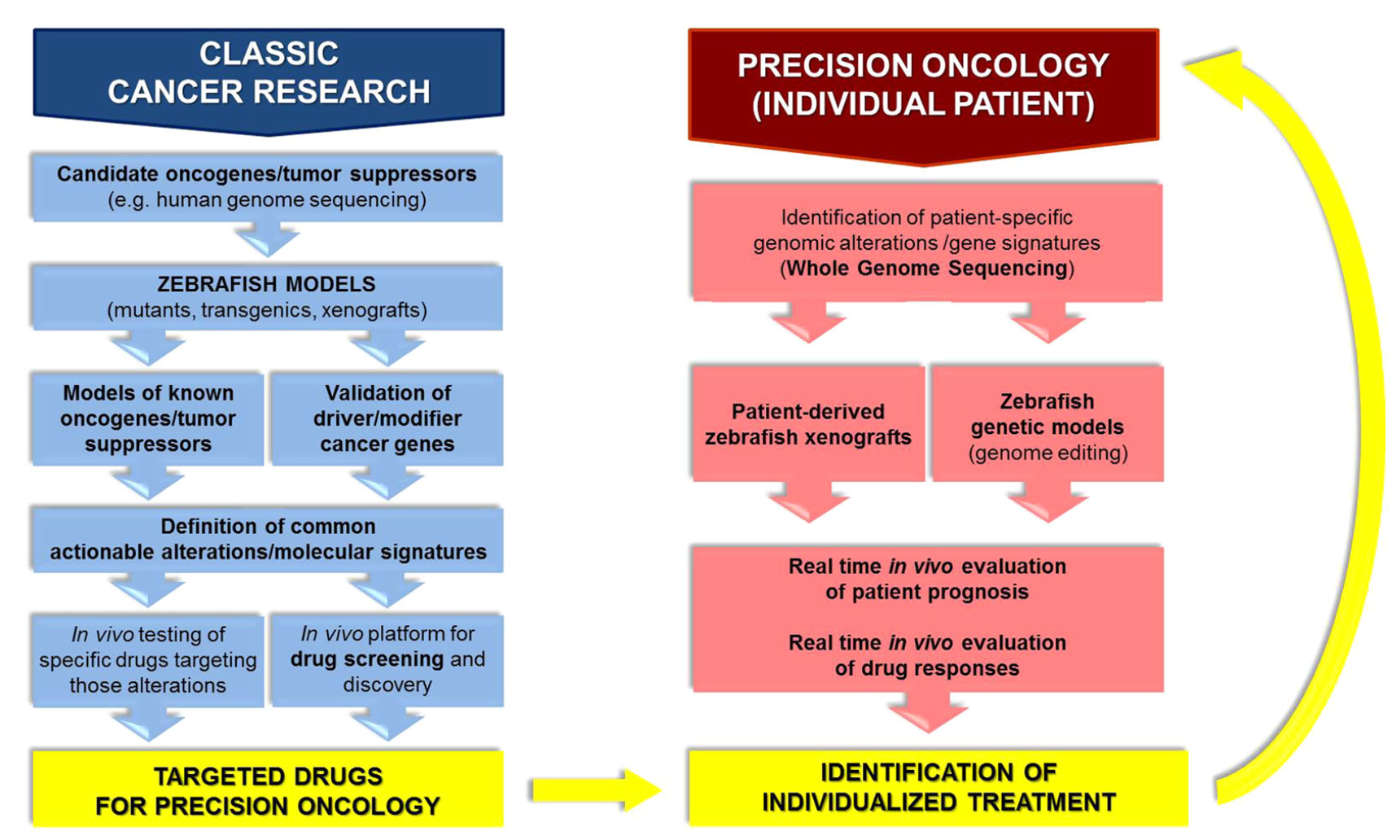 CLASSIC CANCER RESEARCH

Candidate oncogenes/tumor suppressors (e.g. human genome sequencing)

ZEBRAFISH MODELS (mutants, transgenics, xenografts)

Models of known oncogenes/tumor suppressors

Validation of driver/modifier cancer genes

Definition of common actionable alterations/molecular signatures

In vivo testing of specific drugs targeting those alterations

In vivo platform for drug screening and discovery

TARGETED DRUGS FOR PRECISION ONCOLOGY

PRECISION ONCOLOGY (INDIVIDUAL PATIENT)

Identification of patient-specific genomic alterations /gene signatures (Whole Genome Sequencing)

Patient-derived zebrafish xenografts

Zebrafish genetic models (genome editing)

Real time in vivo evaluation of patient prognosis

Real time in vivo evaluation of drug responses

IDENTIFICATION OF INDIVIDUALIZED TREATMENT